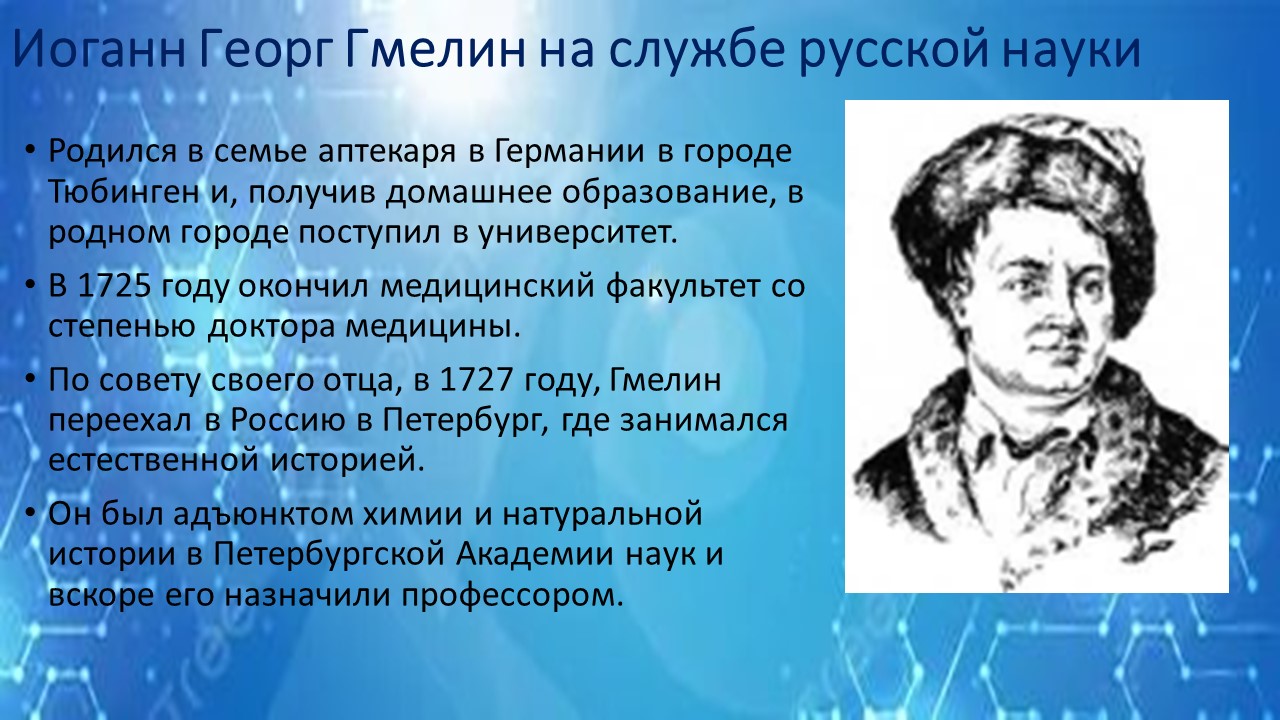 Иоганн Георг Гмелин на службе русской науки

• Родился в семье аптекаря в Германии в городе Тюбинген и, получив домашнее образование, в родном городе поступил в университет.

• В 1725 году окончил медицинский факультет со степенью доктора медицины.

• По совету своего отца, в 1727 году, Гмелин переехал в Россию в Петербург, где занимался естественной историей.

• Он был адъюнктом химии и натуральной истории в Петербургской Академии наук и вскоре его назначили профессором.